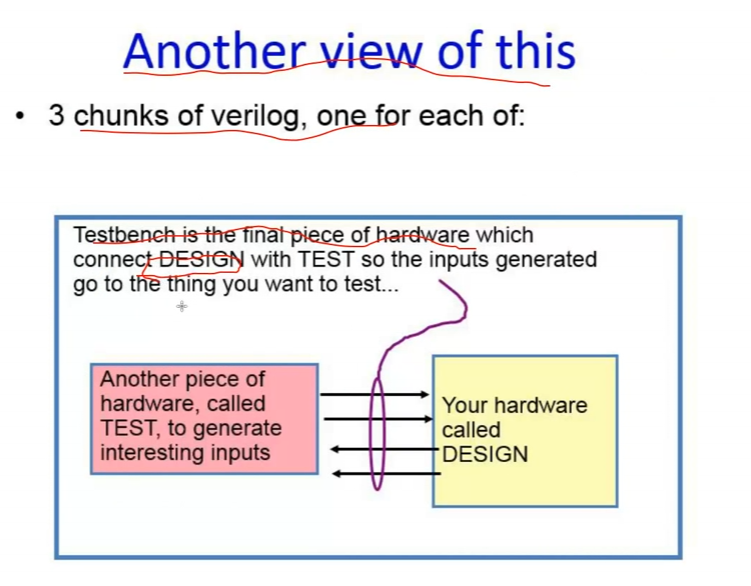 Another view of this

• 3 chunks of verilog, one for each of:

Testbench is the final piece of hardware which connect DESIGN with TEST so the inputs generated go to the thing you want to test...

Another piece of hardware, called TEST, to generate interesting inputs

Your hardware called DESIGN